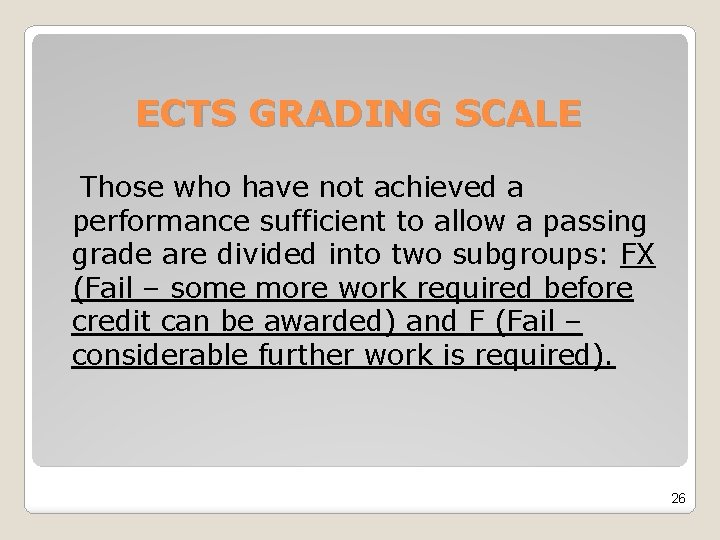 ECTS GRADING SCALE

Those who have not achieved a performance sufficient to allow a passing grade are divided into two subgroups: FX (Fail – some more work required before credit can be awarded) and F (Fail – considerable further work is required).

26